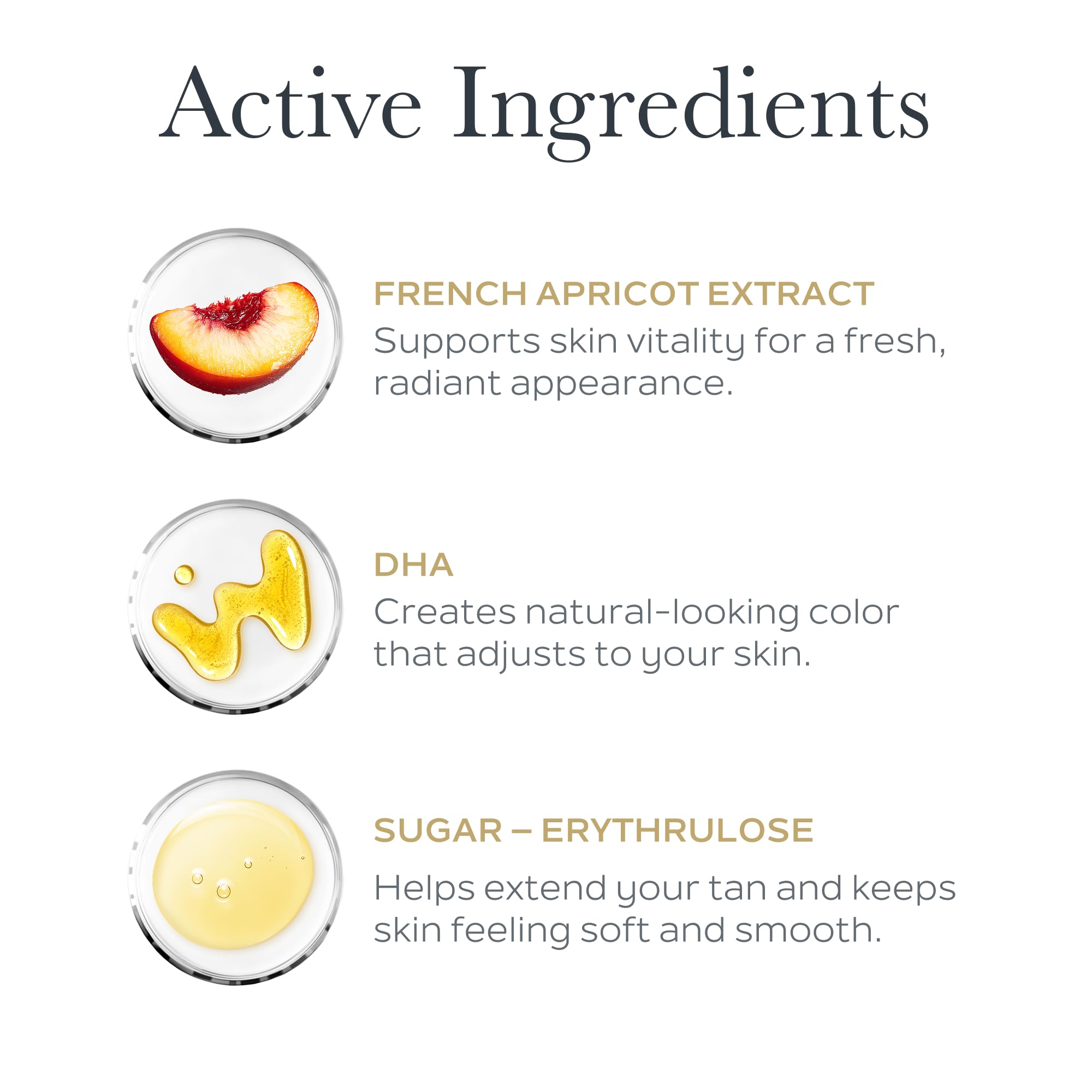 Active Ingredients

FRENCH APRICOT EXTRACT
Supports skin vitality for a fresh, radiant appearance.

DHA
Creates natural-looking color that adjusts to your skin.

SUGAR – ERYTHRULOSE
Helps extend your tan and keeps skin feeling soft and smooth.